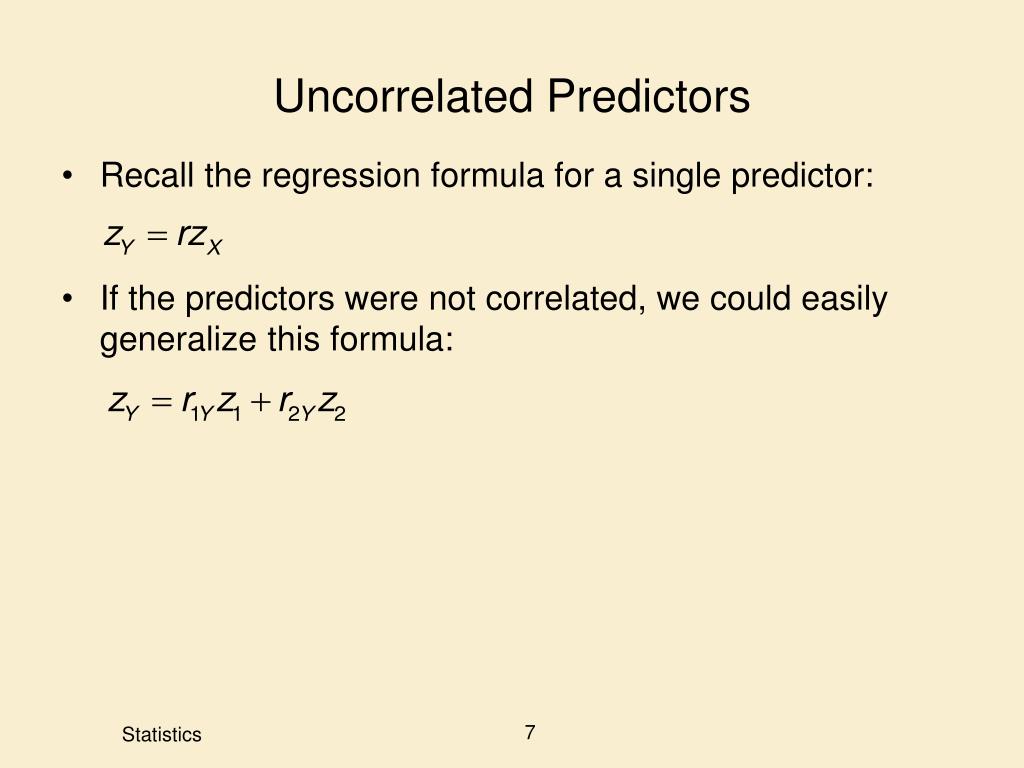 Uncorrelated Predictors

• Recall the regression formula for a single predictor:

$z_Y = rz_X$

• If the predictors were not correlated, we could easily generalize this formula:

$z_Y = r_{1Y}z_1 + r_{2Y}z_2$

Statistics

7